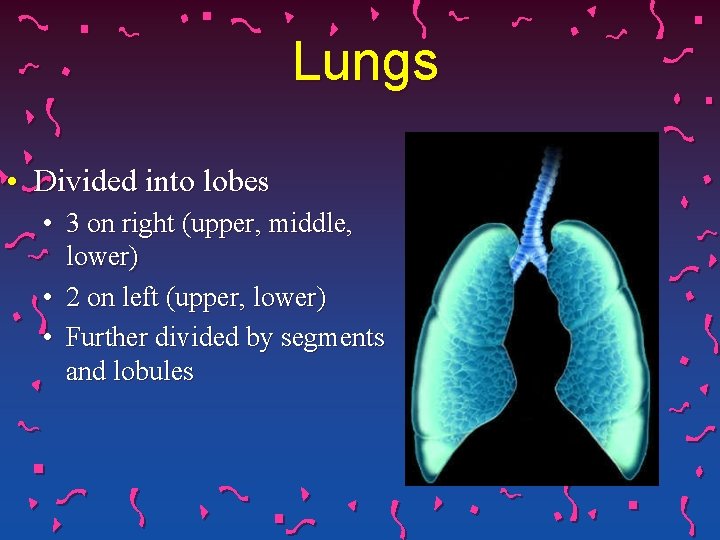 Lungs

• Divided into lobes
  • 3 on right (upper, middle, lower)
  • 2 on left (upper, lower)
  • Further divided by segments and lobules